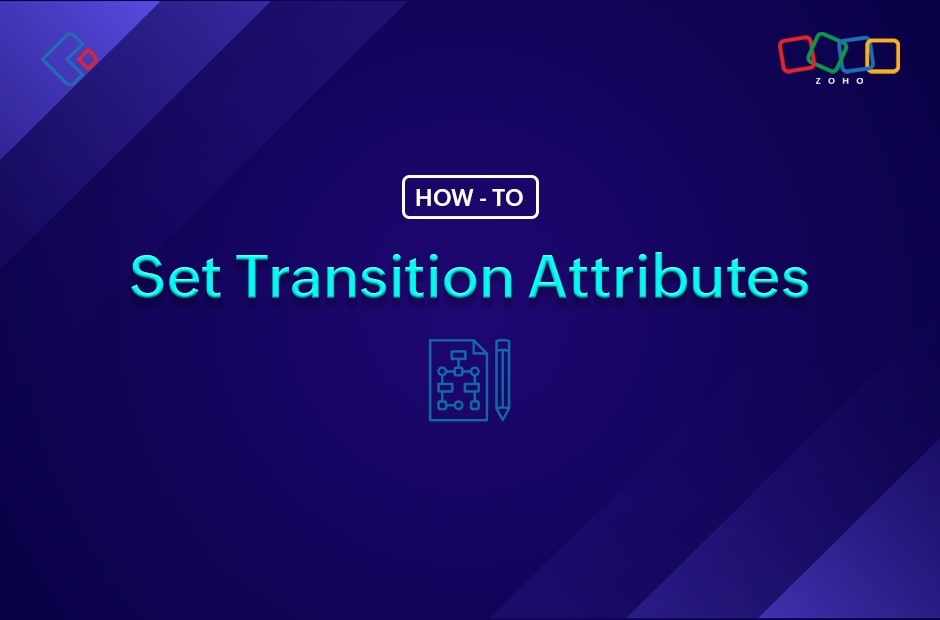 ZOHO

HOW - TO

Set Transition Attributes